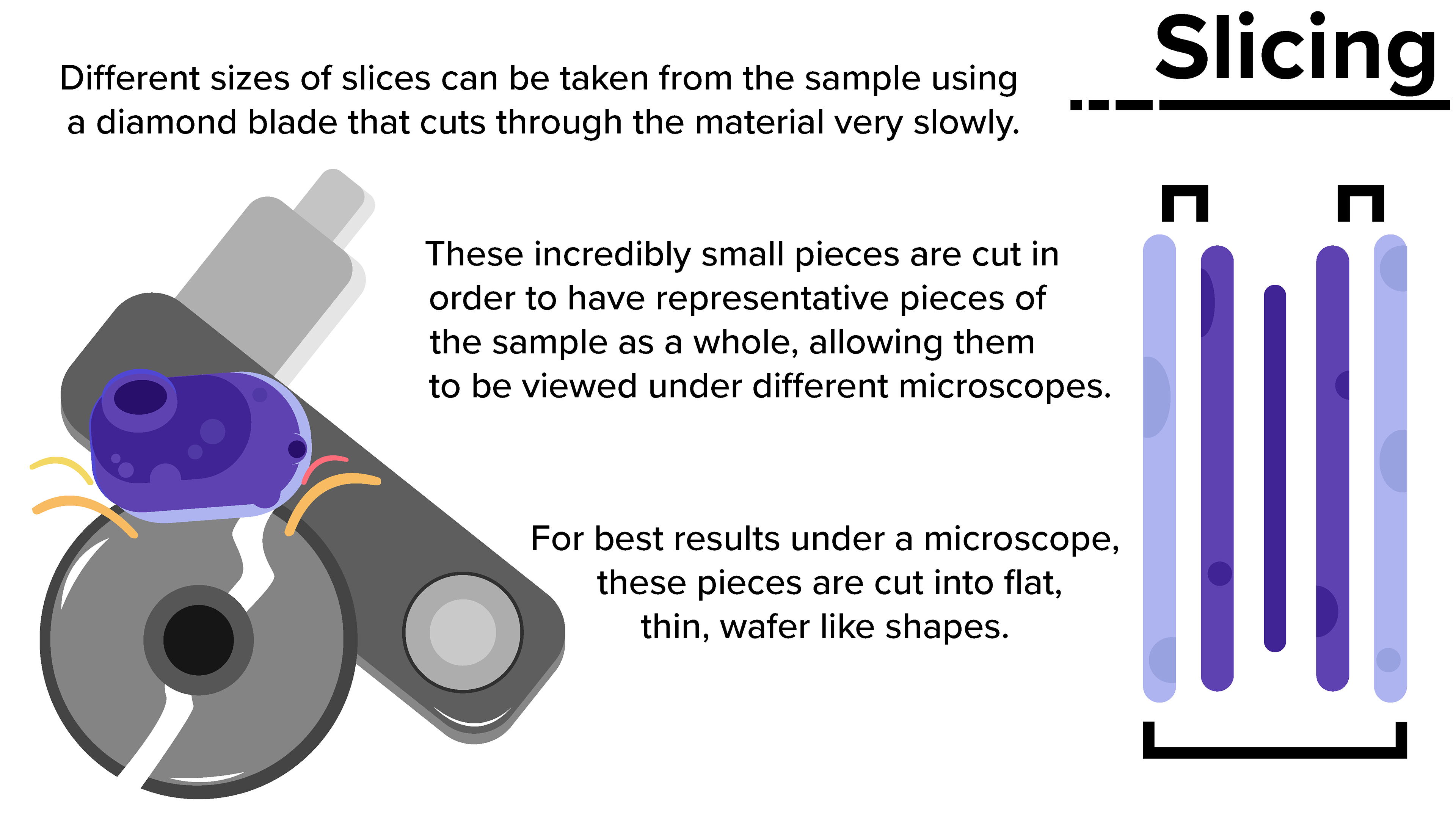 Slicing

Different sizes of slices can be taken from the sample using a diamond blade that cuts through the material very slowly.

These incredibly small pieces are cut in order to have representative pieces of the sample as a whole, allowing them to be viewed under different microscopes.

For best results under a microscope, these pieces are cut into flat, thin, wafer like shapes.